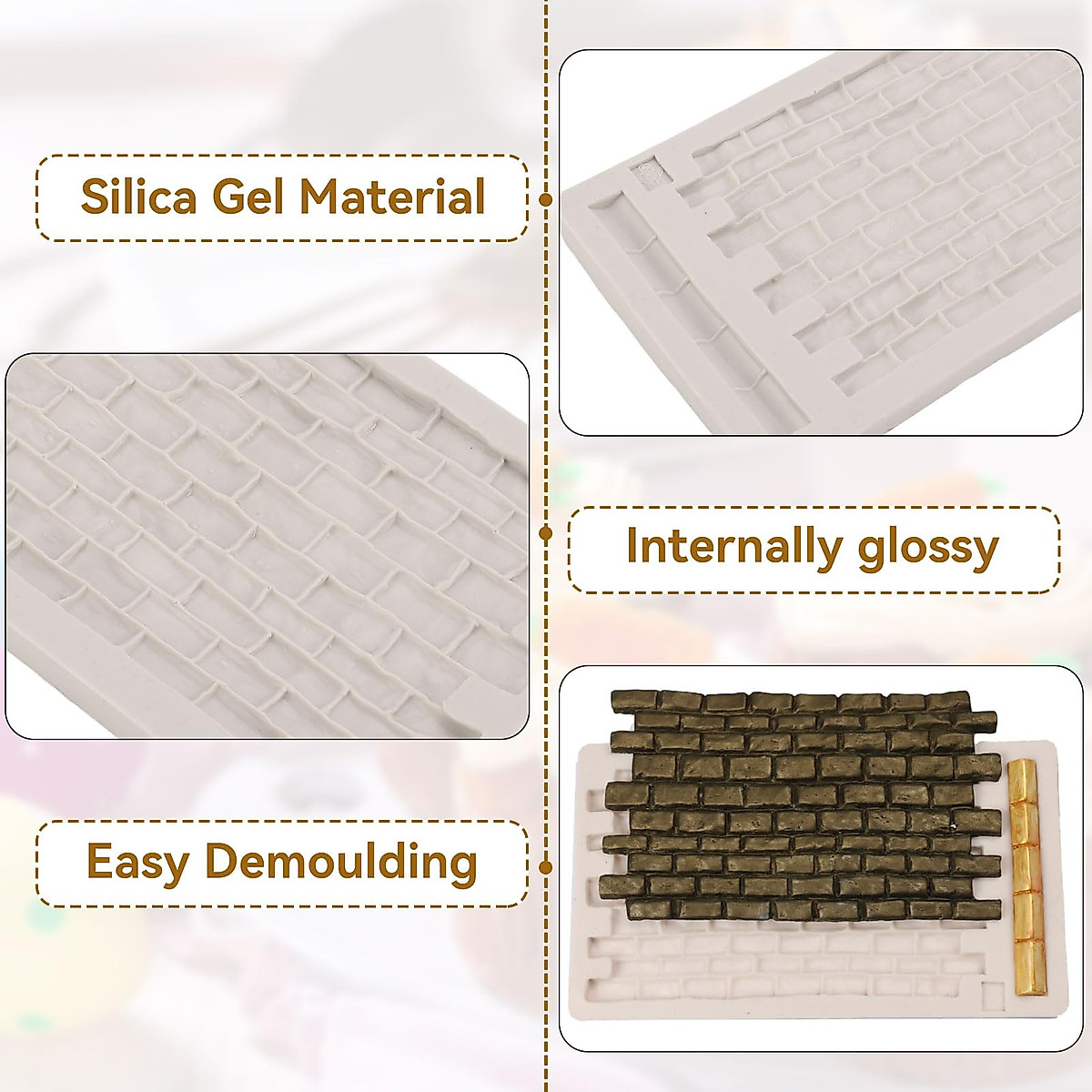 Silica Gel Material

Internally glossy

Easy Demoulding